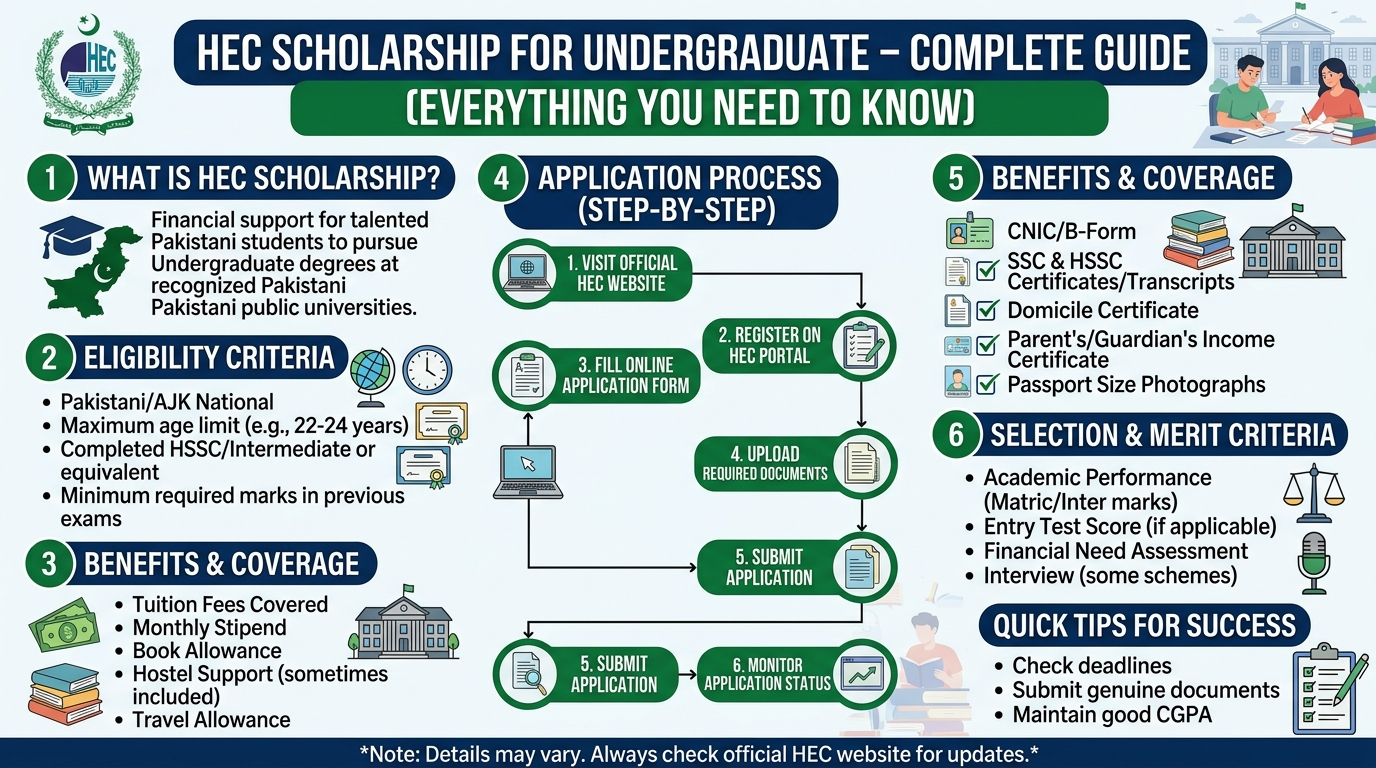 HEC

HEC SCHOLARSHIP FOR UNDERGRADUATE – COMPLETE GUIDE
(EVERYTHING YOU NEED TO KNOW)

1 WHAT IS HEC SCHOLARSHIP?

Financial support for talented Pakistani students to pursue Undergraduate degrees at recognized Pakistani Pakistani public universities.

2 ELIGIBILITY CRITERIA

• Pakistani/AJK National
• Maximum age limit (e.g., 22-24 years)
• Completed HSSC/Intermediate or equivalent
• Minimum required marks in previous exams

3 BENEFITS & COVERAGE

• Tuition Fees Covered
• Monthly Stipend
• Book Allowance
• Hostel Support (sometimes included)
• Travel Allowance

4 APPLICATION PROCESS (STEP-BY-STEP)

1. VISIT OFFICIAL HEC WEBSITE
2. REGISTER ON HEC PORTAL
3. FILL ONLINE APPLICATION FORM
4. UPLOAD REQUIRED DOCUMENTS
5. SUBMIT APPLICATION
5. SUBMIT APPLICATION
6. MONITOR APPLICATION STATUS

5 BENEFITS & COVERAGE

CNIC/B-Form
SSC & HSSC Certificates/Transcripts
Domicile Certificate
Parent's/Guardian's Income Certificate
Passport Size Photographs

6 SELECTION & MERIT CRITERIA

• Academic Performance (Matric/Inter marks)
• Entry Test Score (if applicable)
• Financial Need Assessment
• Interview (some schemes)

QUICK TIPS FOR SUCCESS

• Check deadlines
• Submit genuine documents
• Maintain good CGPA

*Note: Details may vary. Always check official HEC website for updates.*